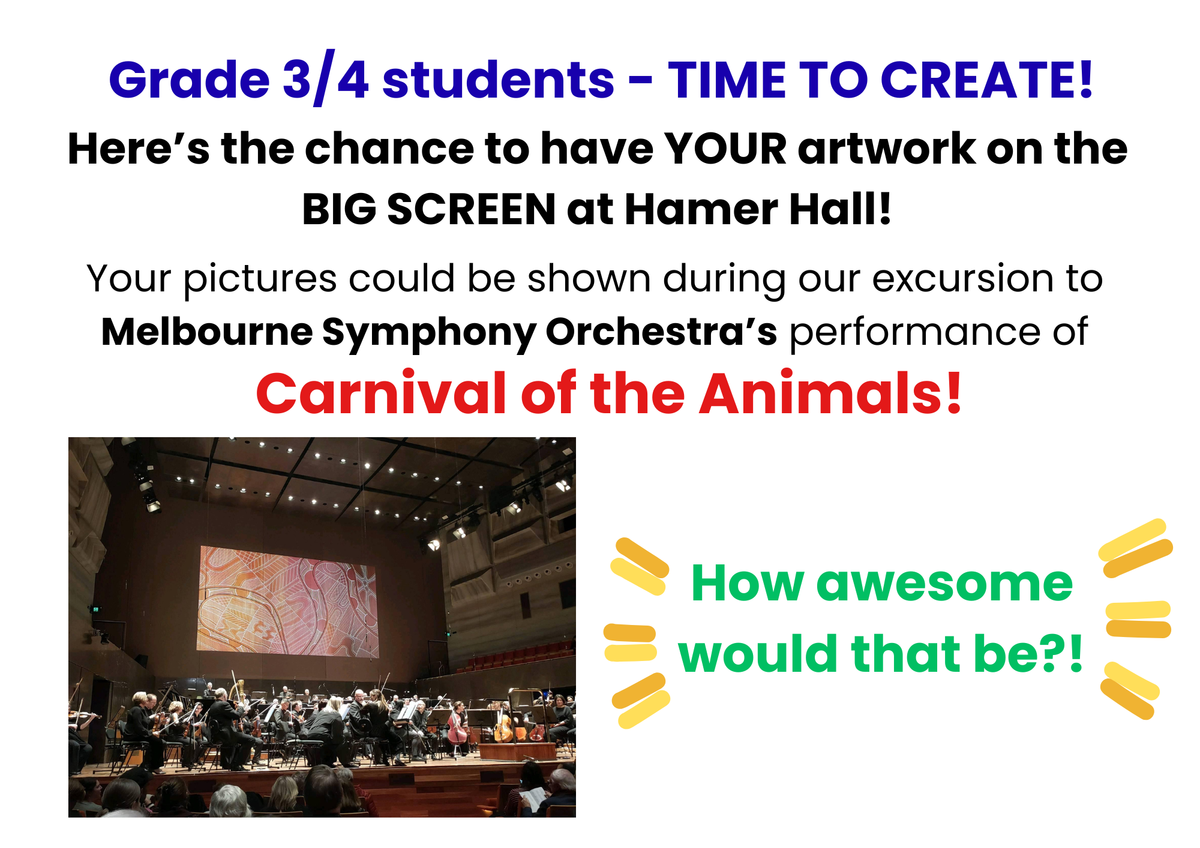 Grade 3/4 students - TIME TO CREATE!

Here's the chance to have YOUR artwork on the BIG SCREEN at Hamer Hall!

Your pictures could be shown during our excursion to Melbourne Symphony Orchestra's performance of

Carnival of the Animals!

How awesome would that be?!